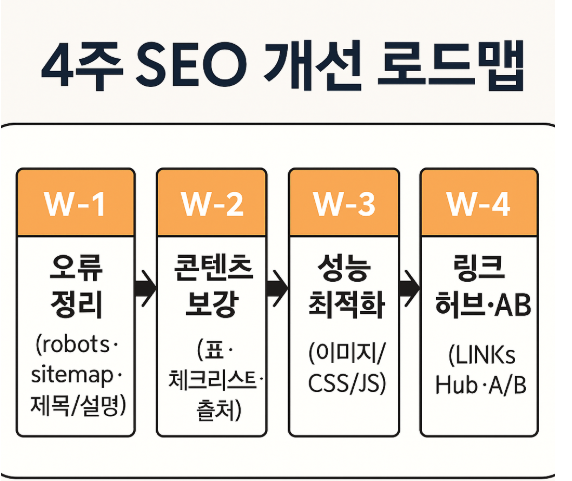 4주 SEO 개선 로드맵

W-1
오류 정리
(robots· sitemap· 제목/설명)

W-2
콘텐츠 보강
(표· 체크리스트· 출처)

W-3
성능 최적화
(이미지/ CSS/JS)

W-4
링크 허브·AB
(LINKs Hub·A/B